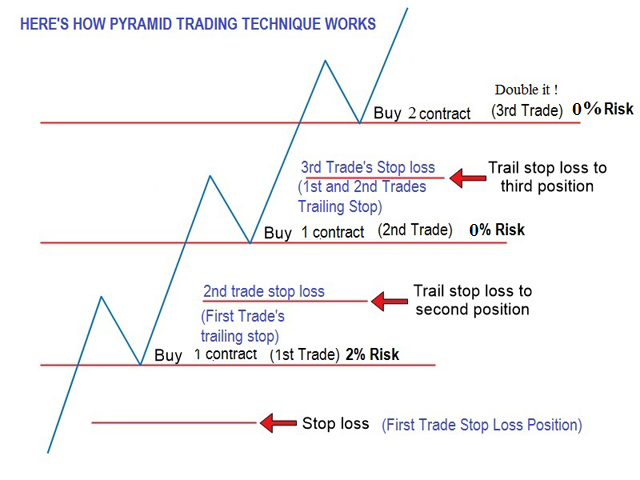 HERE'S HOW PYRAMID TRADING TECHNIQUE WORKS

Double it !

Buy 2 contract (3rd Trade) 0% Risk

3rd Trade's Stop loss (1st and 2nd Trades Trailing Stop)

Trail stop loss to third position

Buy 1 contract (2nd Trade) 0% Risk

2nd trade stop loss (First Trade's trailing stop)

Trail stop loss to second position

Buy 1 contract (1st Trade) 2% Risk

Stop loss (First Trade Stop Loss Position)